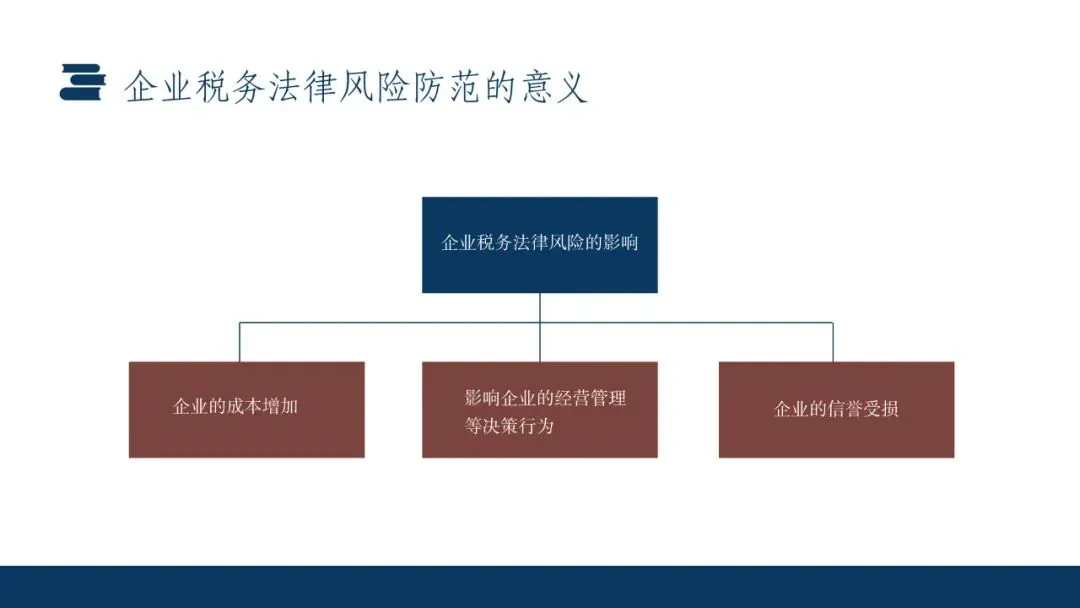 企业税务法律风险防范的意义

企业税务法律风险的影响

企业的成本增加

影响企业的经营管理等决策行为

企业的信誉受损